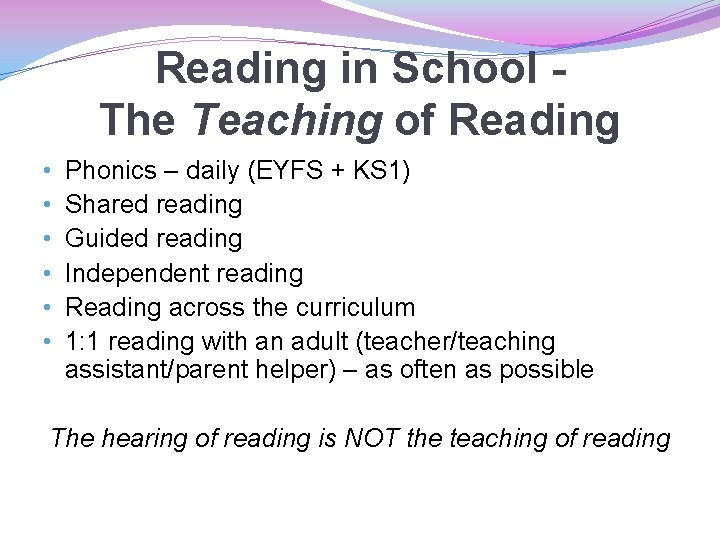 Reading in School -
The Teaching of Reading

• Phonics – daily (EYFS + KS1)
• Shared reading
• Guided reading
• Independent reading
• Reading across the curriculum
• 1:1 reading with an adult (teacher/teaching assistant/parent helper) – as often as possible

The hearing of reading is NOT the teaching of reading